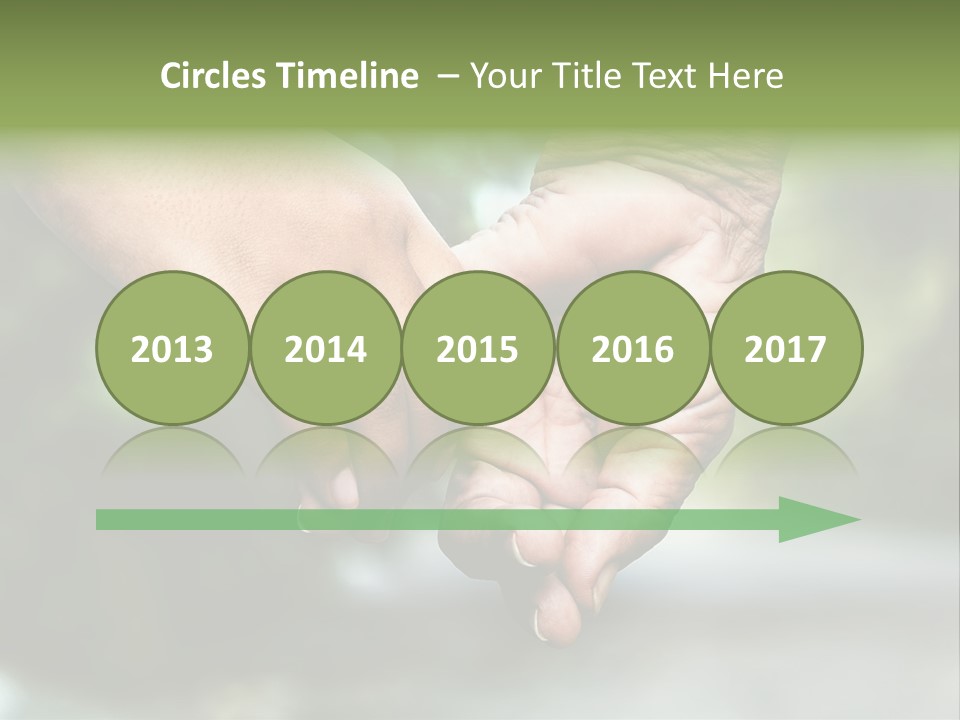 Circles Timeline – Your Title Text Here

2013

2014

2015

2016

2017